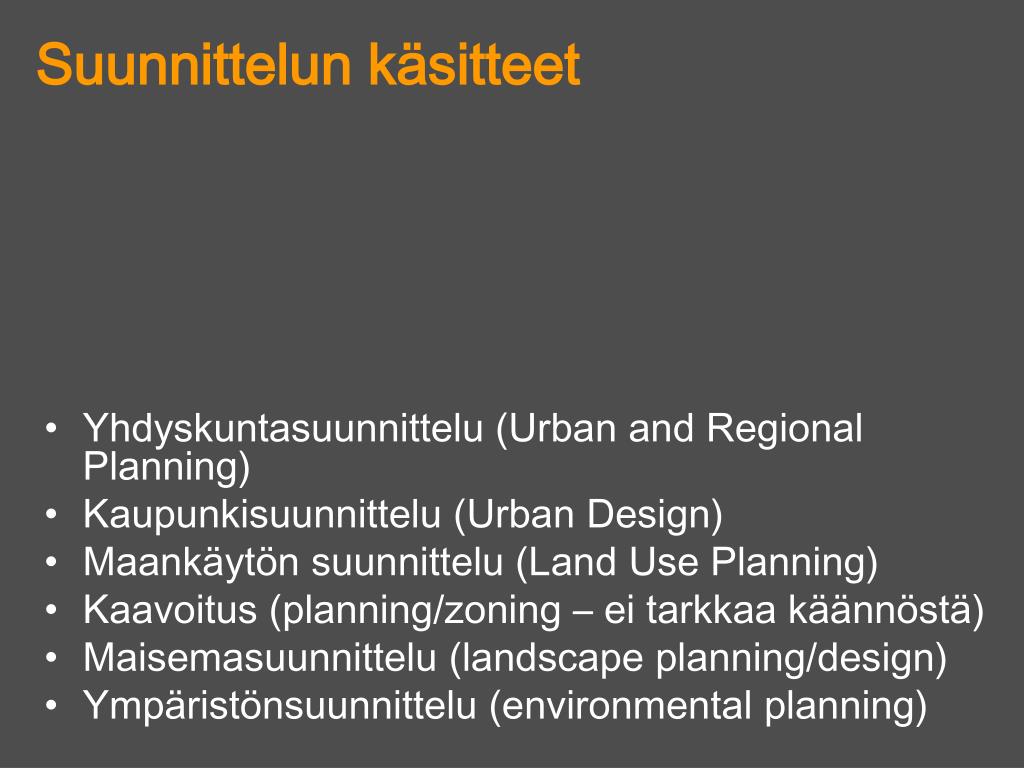 Suunnittelun käsitteet

• Yhdyskuntasuunnittelu (Urban and Regional Planning)
• Kaupunkisuunnittelu (Urban Design)
• Maankäytön suunnittelu (Land Use Planning)
• Kaavoitus (planning/zoning – ei tarkkaa käännöstä)
• Maisemasuunnittelu (landscape planning/design)
• Ympäristönsuunnittelu (environmental planning)